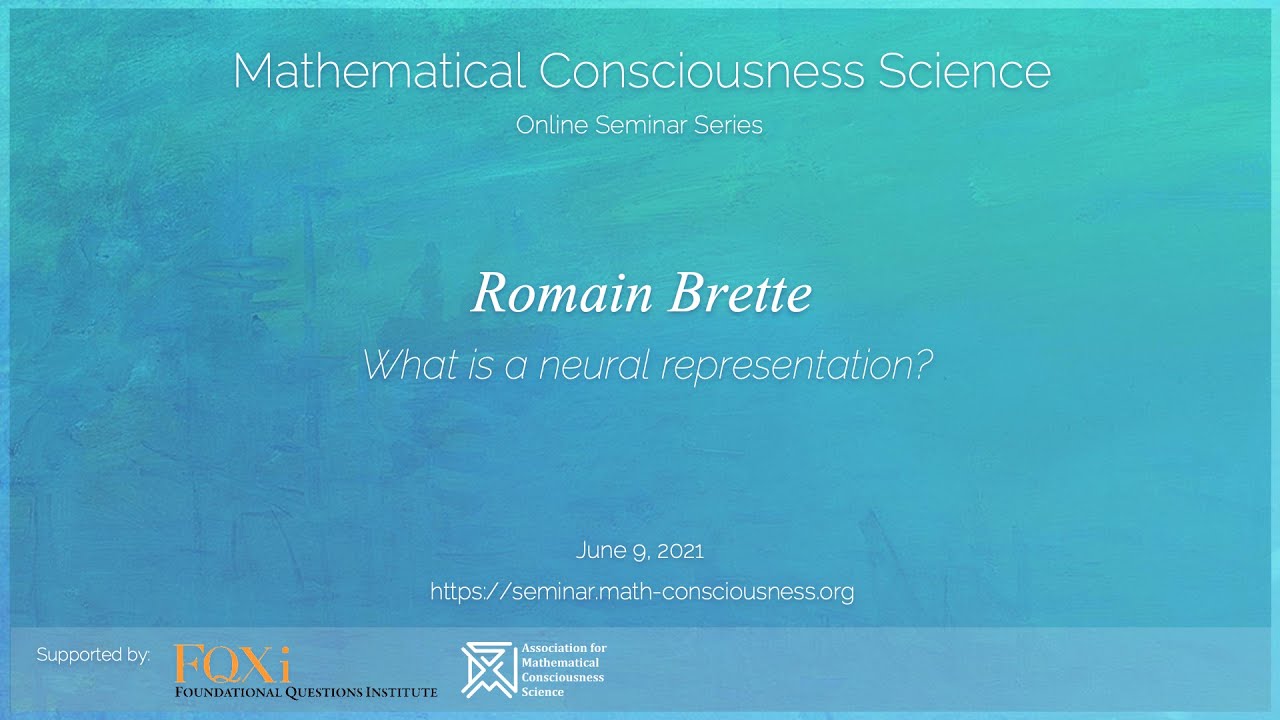 Mathematical Consciousness Science

Online Seminar Series

Romain Brette

What is a neural representation?

June 9, 2021

https://seminar.math-consciousness.org

Supported by:

FQXi
FOUNDATIONAL QUESTIONS INSTITUTE

Association for Mathematical Consciousness Science